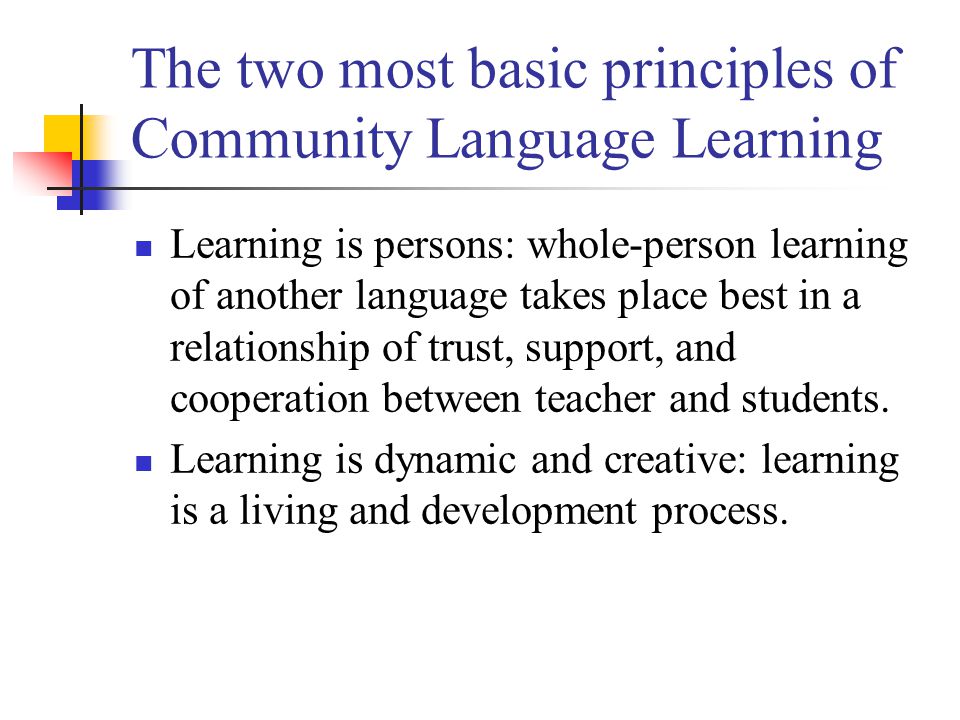 The two most basic principles of Community Language Learning

- Learning is persons: whole-person learning of another language takes place best in a relationship of trust, support, and cooperation between teacher and students.
- Learning is dynamic and creative: learning is a living and development process.